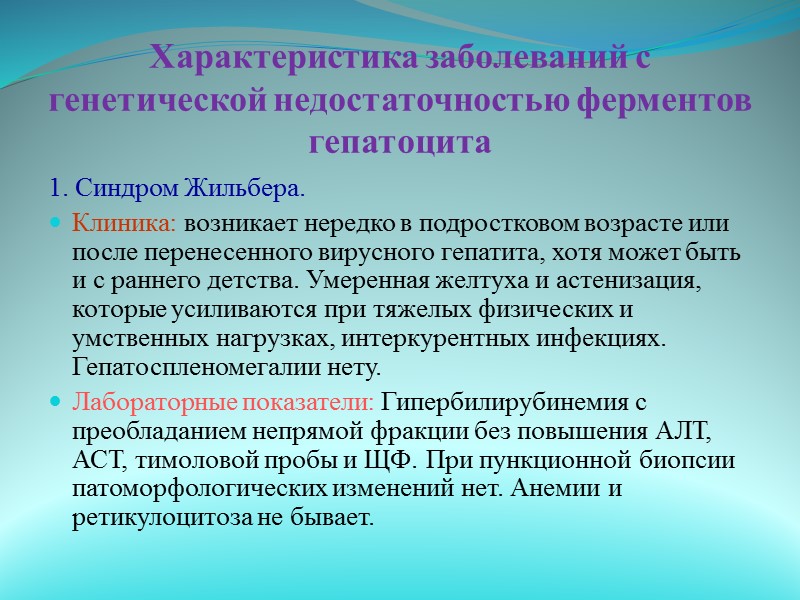 Характеристика заболеваний с генетической недостаточностью ферментов гепатоцита

1. Синдром Жильбера.

Клиника: возникает нередко в подростковом возрасте или после перенесенного вирусного гепатита, хотя может быть и с раннего детства. Умеренная желтуха и астенизация, которые усиливаются при тяжелых физических и умственных нагрузках, интеркурентных инфекциях. Гепатоспленомегалии нету.

Лабораторные показатели: Гипербилирубинемия с преобладанием непрямой фракции без повышения АЛТ, АСТ, тимоловой пробы и ЩФ. При пункционной биопсии патоморфологических изменений нет. Анемии и ретикулоцитоза не бывает.